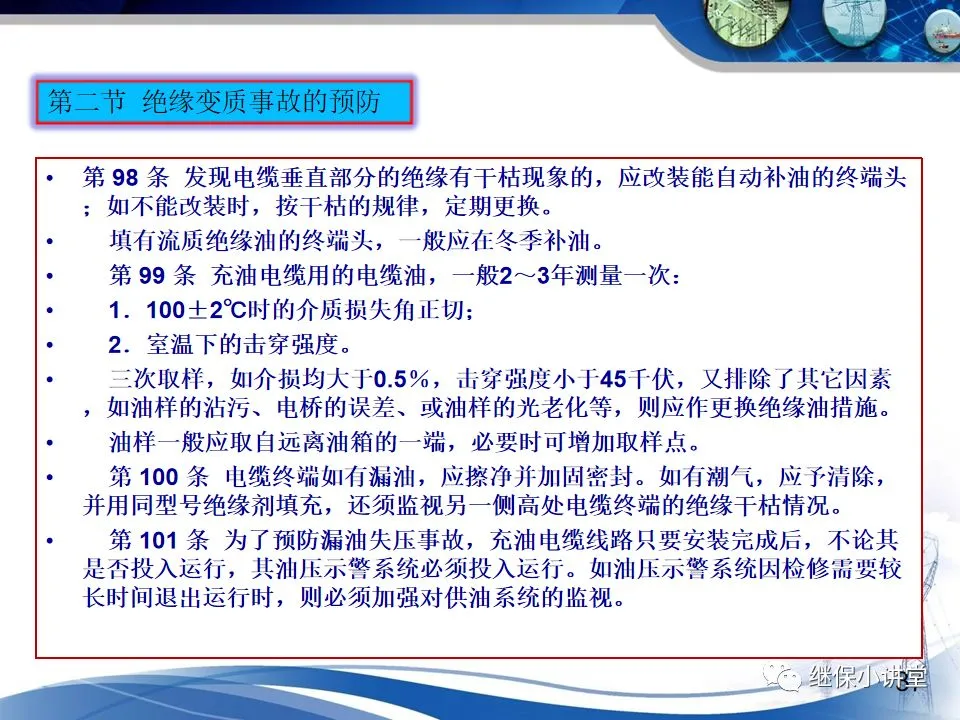 第二节 绝缘变质事故的预防

• 第 98 条 发现电缆垂直部分的绝缘有干枯现象的，应改装能自动补油的终端头；如不能改装时，按干枯的规律，定期更换。
• 填有流质绝缘油的终端头，一般应在冬季补油。
• 第 99 条 充油电缆用的电缆油，一般2～3年测量一次：
• 1．100±2℃时的介质损失角正切；
• 2．室温下的击穿强度。
• 三次取样，如介损均大于0.5%，击穿强度小于45千伏，又排除了其它因素，如油样的沾污、电桥的误差、或油样的光老化等，则应作更换绝缘油措施。
• 油样一般应取自远离油箱的一端，必要时可增加取样点。
• 第 100 条 电缆终端如有漏油，应擦净并加固密封。如有潮气，应予清除，并用同型号绝缘剂填充，还须监视另一侧高处电缆终端的绝缘干枯情况。
• 第 101 条 为了预防漏油失压事故，充油电缆线路只要安装完成后，不论其是否投入运行，其油压示警系统必须投入运行。如油压示警系统因检修需要较长时间退出运行时，则必须加强对供油系统的监视。

继保小讲堂